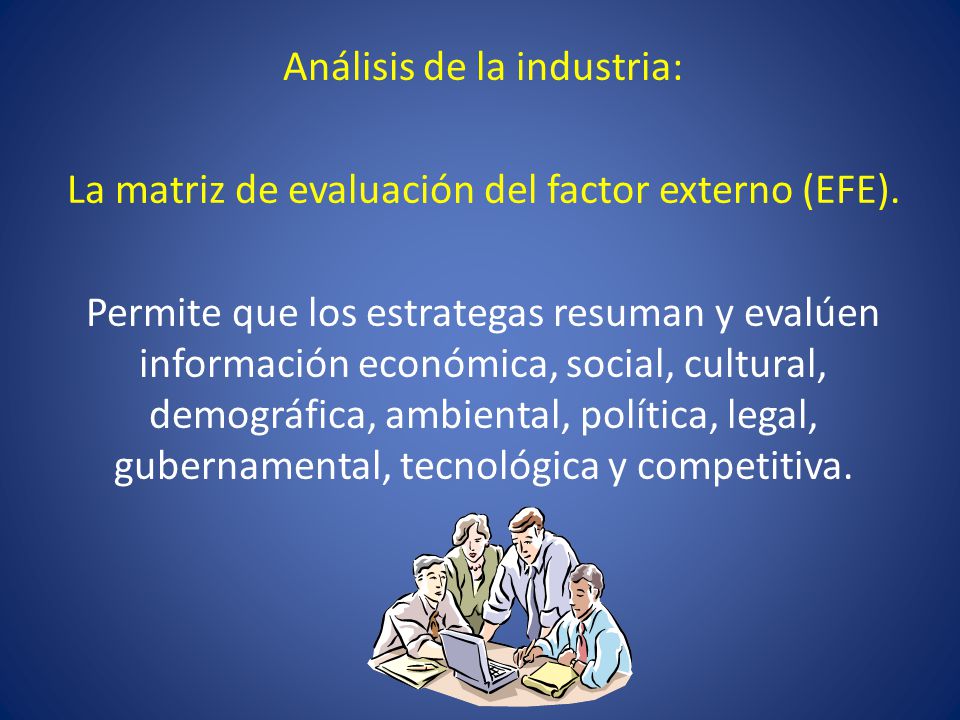 Análisis de la industria:

La matriz de evaluación del factor externo (EFE).

Permite que los estrategas resuman y evalúen información económica, social, cultural, demográfica, ambiental, política, legal, gubernamental, tecnológica y competitiva.